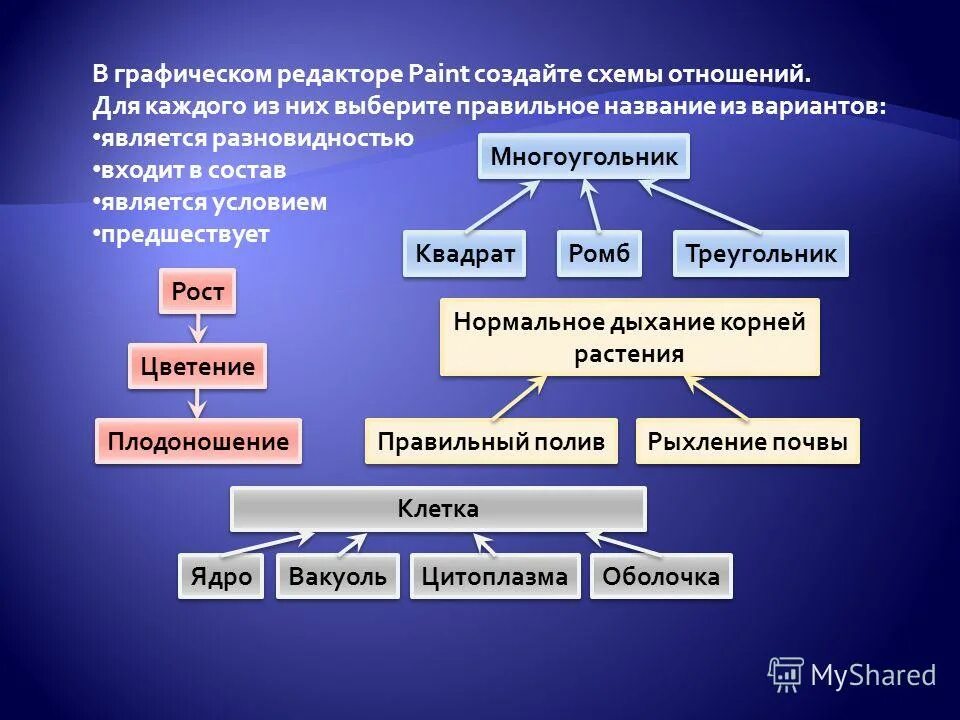 В графическом редакторе Paint создайте схемы отношений. Для каждого из них выберите правильное название из вариантов:
•является разновидностью
•входит в состав
•является условием
•предшествует

Многоугольник

Квадрат

Ромб

Треугольник

Рост

Цветение

Плодоношение

Нормальное дыхание корней растения

Правильный полив

Рыхление почвы

Клетка

Ядро

Вакуоль

Цитоплазма

Оболочка

MyShared